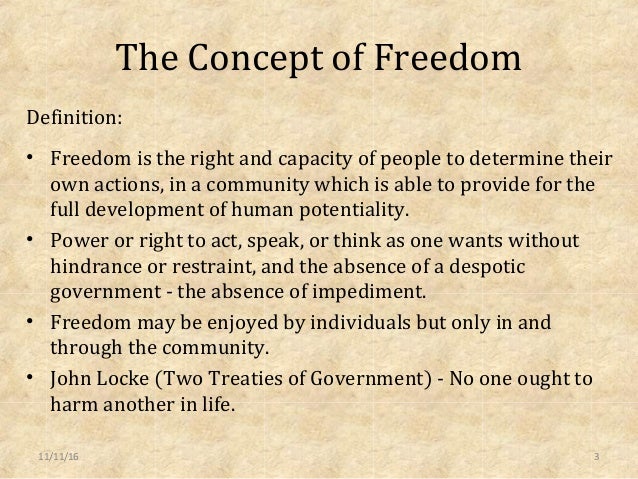 The Concept of Freedom

Definition:

• Freedom is the right and capacity of people to determine their own actions, in a community which is able to provide for the full development of human potentiality.

• Power or right to act, speak, or think as one wants without hindrance or restraint, and the absence of a despotic government - the absence of impediment.

• Freedom may be enjoyed by individuals but only in and through the community.

• John Locke (Two Treaties of Government) - No one ought to harm another in life.

11/11/16

3